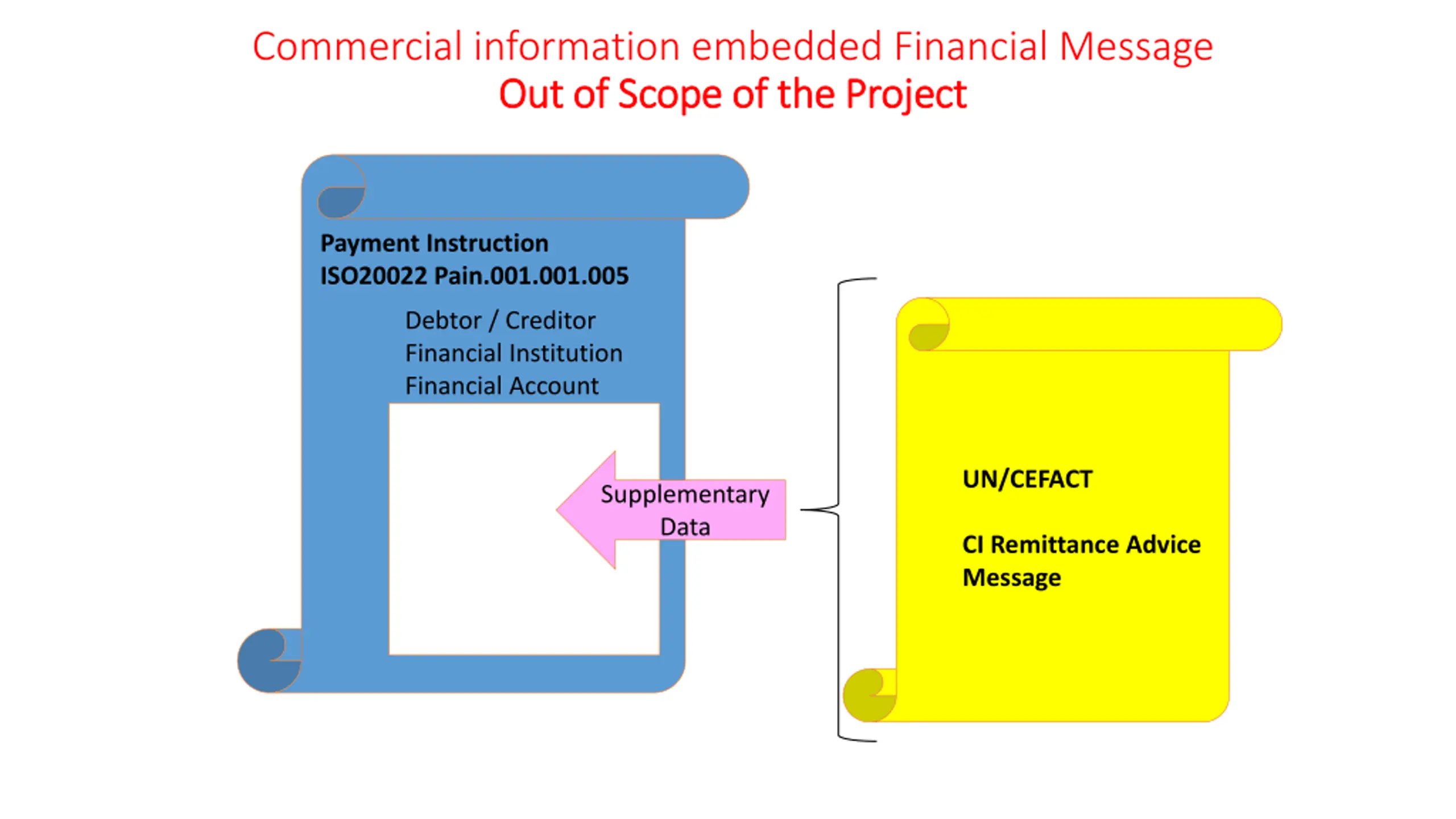 Commercial information embedded Financial Message
Out of Scope of the Project

Payment Instruction
ISO20022 Pain.001.001.005

Debtor / Creditor
Financial Institution
Financial Account

Supplementary Data

UN/CEFACT

CI Remittance Advice Message